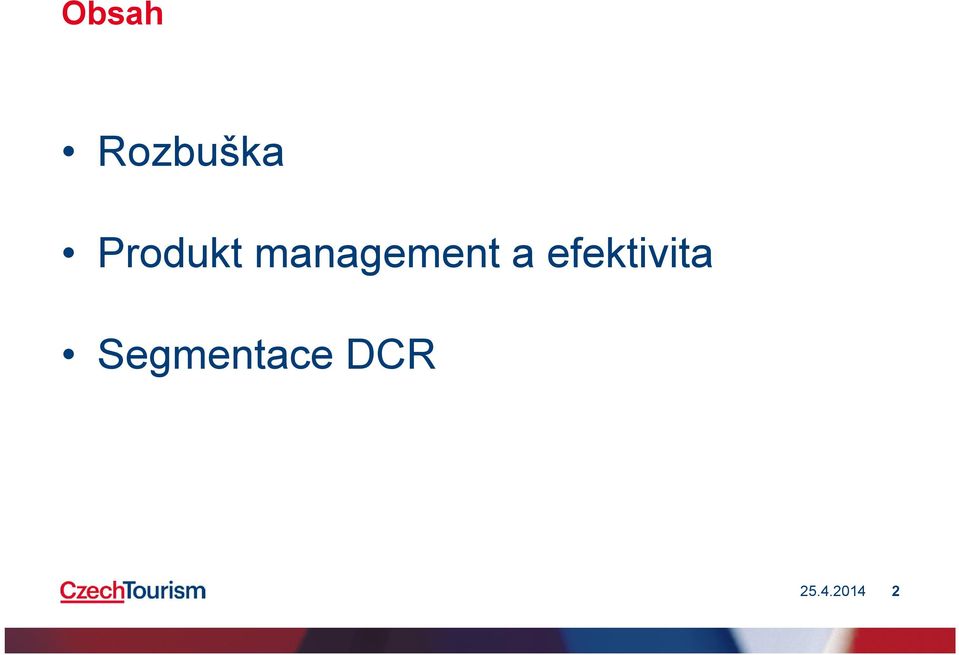 Obsah

• Rozbuška

• Produkt management a efektivita

• Segmentace DCR

CzechTourism

25.4.2014 2